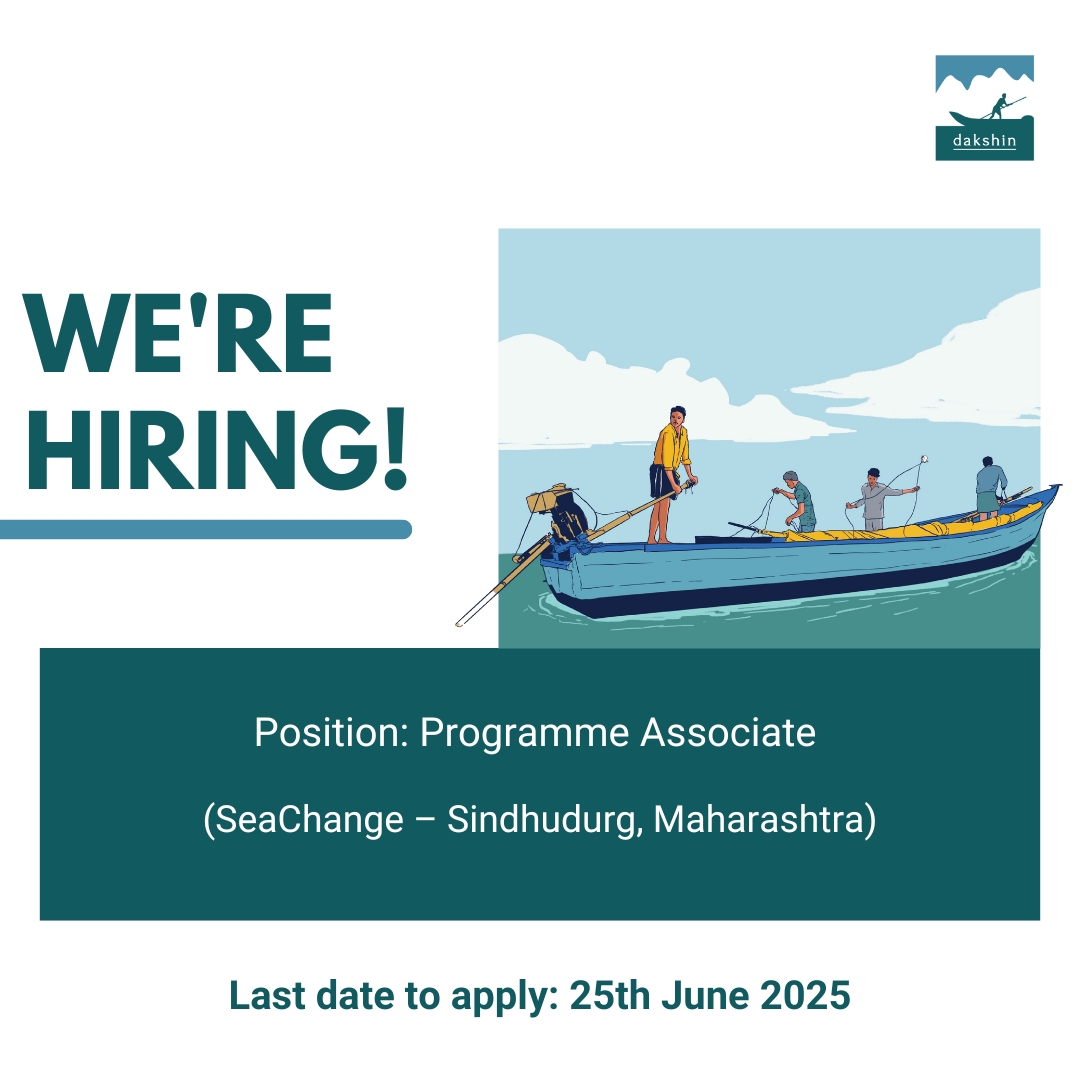 dakshin

WE'RE HIRING!

Position: Programme Associate

(SeaChange – Sindhudurg, Maharashtra)

Last date to apply: 25th June 2025